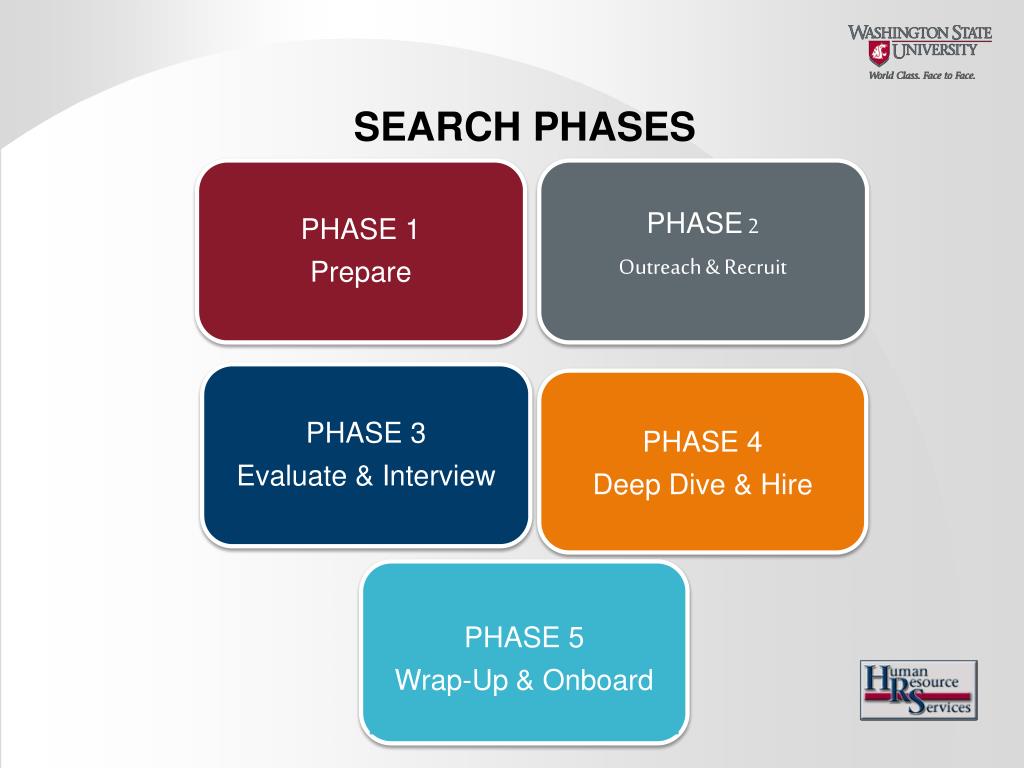 WASHINGTON STATE UNIVERSITY
World Class. Face to Face.

SEARCH PHASES

PHASE 1
Prepare

PHASE 2
Outreach & Recruit

PHASE 3
Evaluate & Interview

PHASE 4
Deep Dive & Hire

PHASE 5
Wrap-Up & Onboard

Human Resource Services